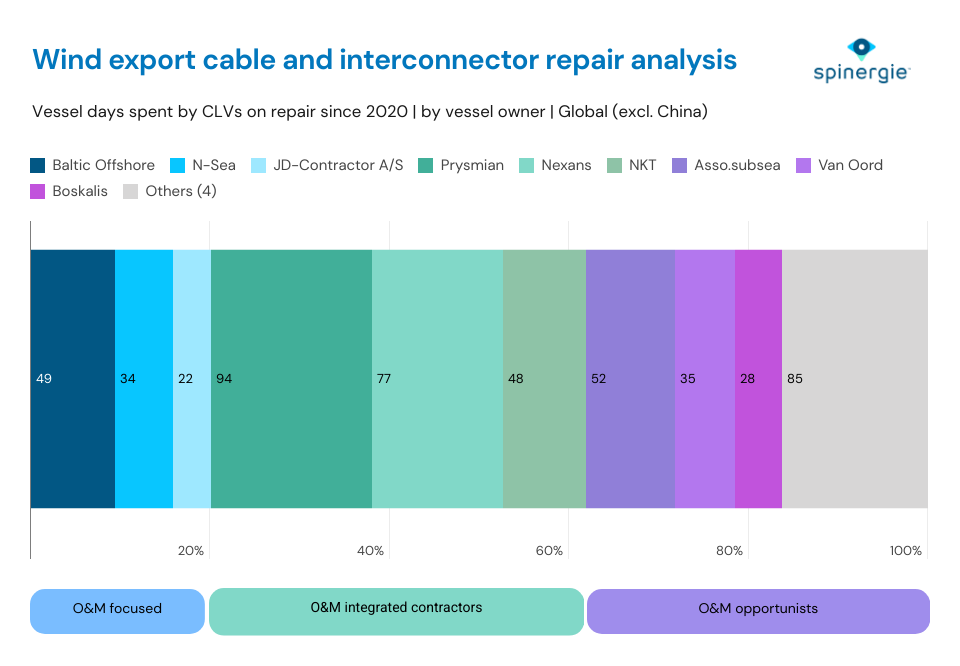 Wind export cable and interconnector repair analysis

spinergie

Vessel days spent by CLVs on repair since 2020 | by vessel owner | Global (excl. China)

Baltic Offshore N-Sea JD-Contractor A/S Prysmian Nexans NKT Asso.subsea Van Oord Boskalis Others (4)

49 34 22 94 77 48 52 35 28 85

20% 40% 60% 80% 100%

O&M focused

O&M integrated contractors

O&M opportunists